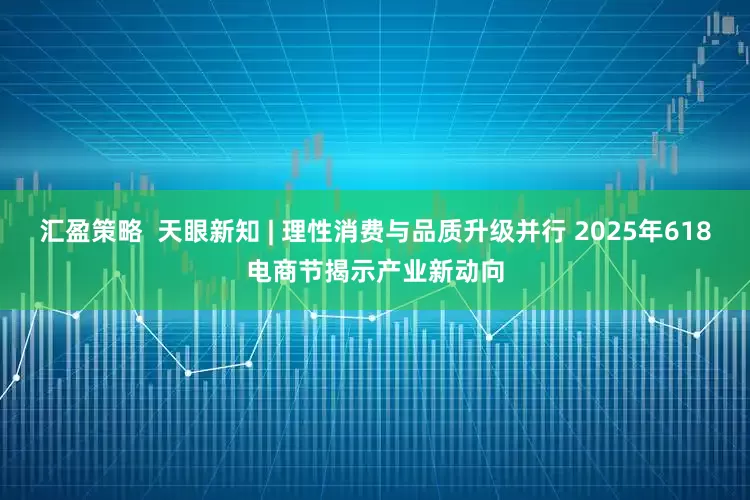 汇盈策略 天眼新知 | 理性消费与品质升级并行 2025年618电商节揭示产业新动向